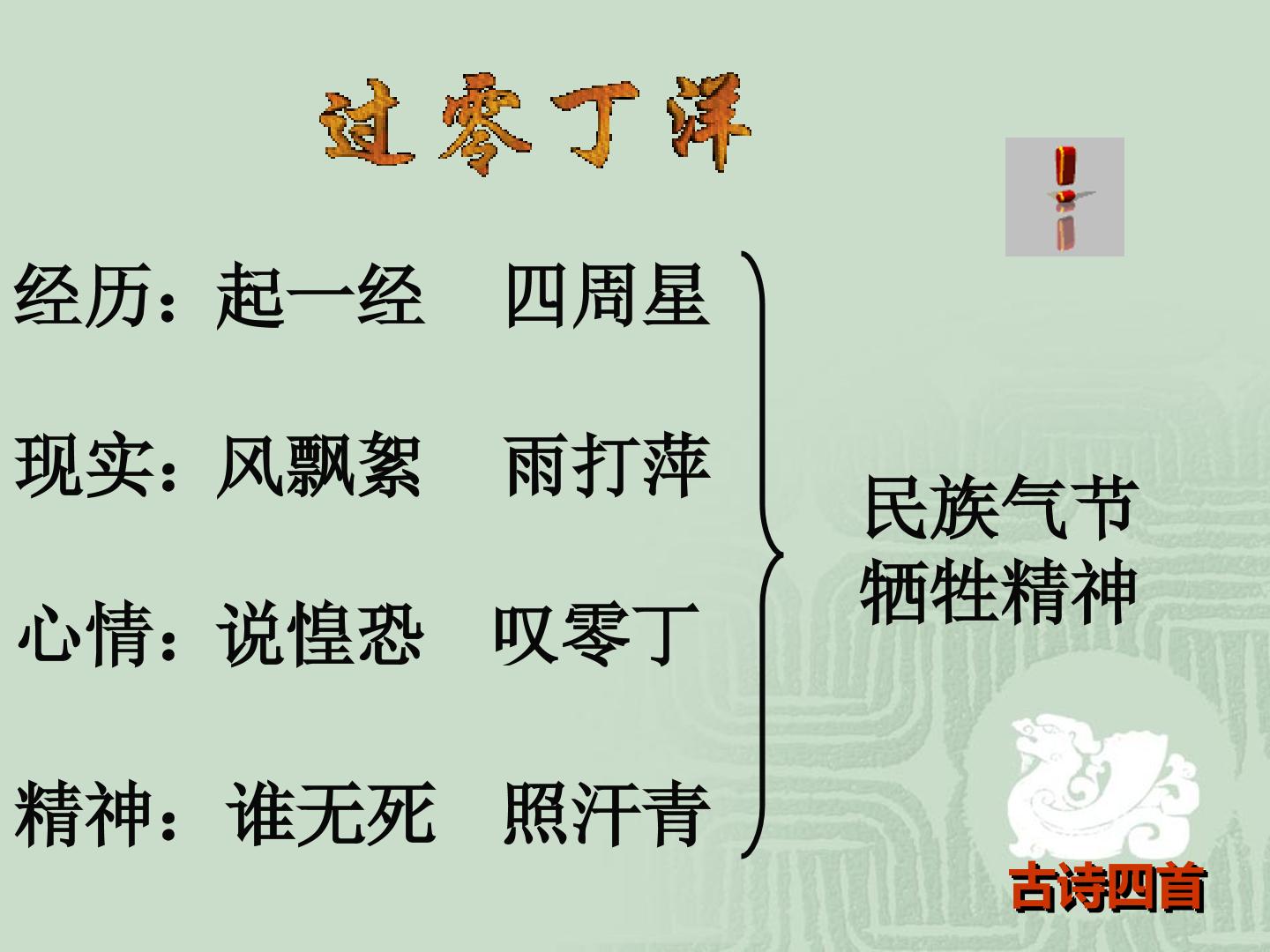 过零丁洋

经历：起一经 四周星

现实：风飘絮 雨打萍

心情：说惶恐 叹零丁

精神：谁无死 照汗青

民族气节
牺牲精神

古诗四首